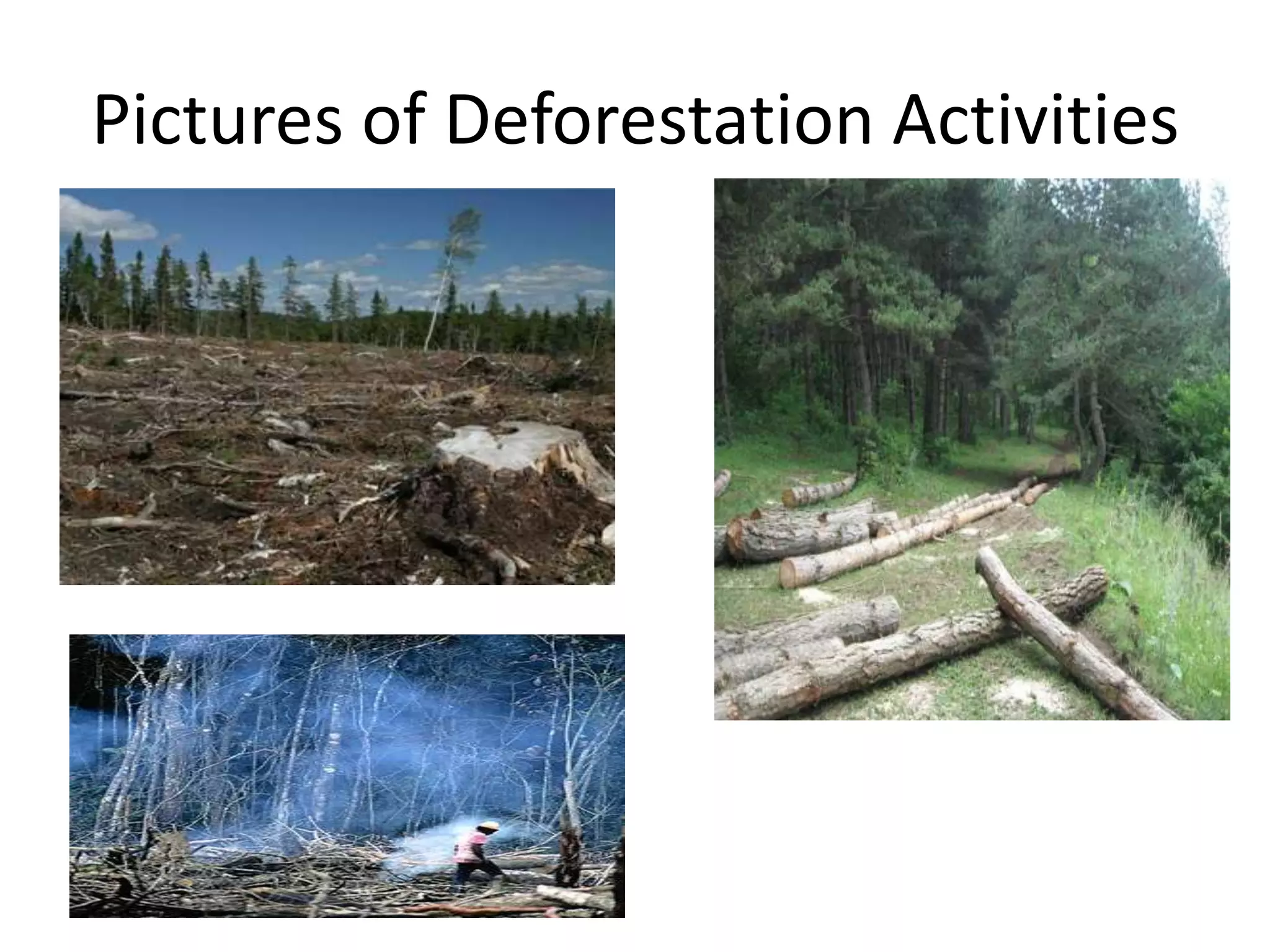 Pictures of Deforestation Activities